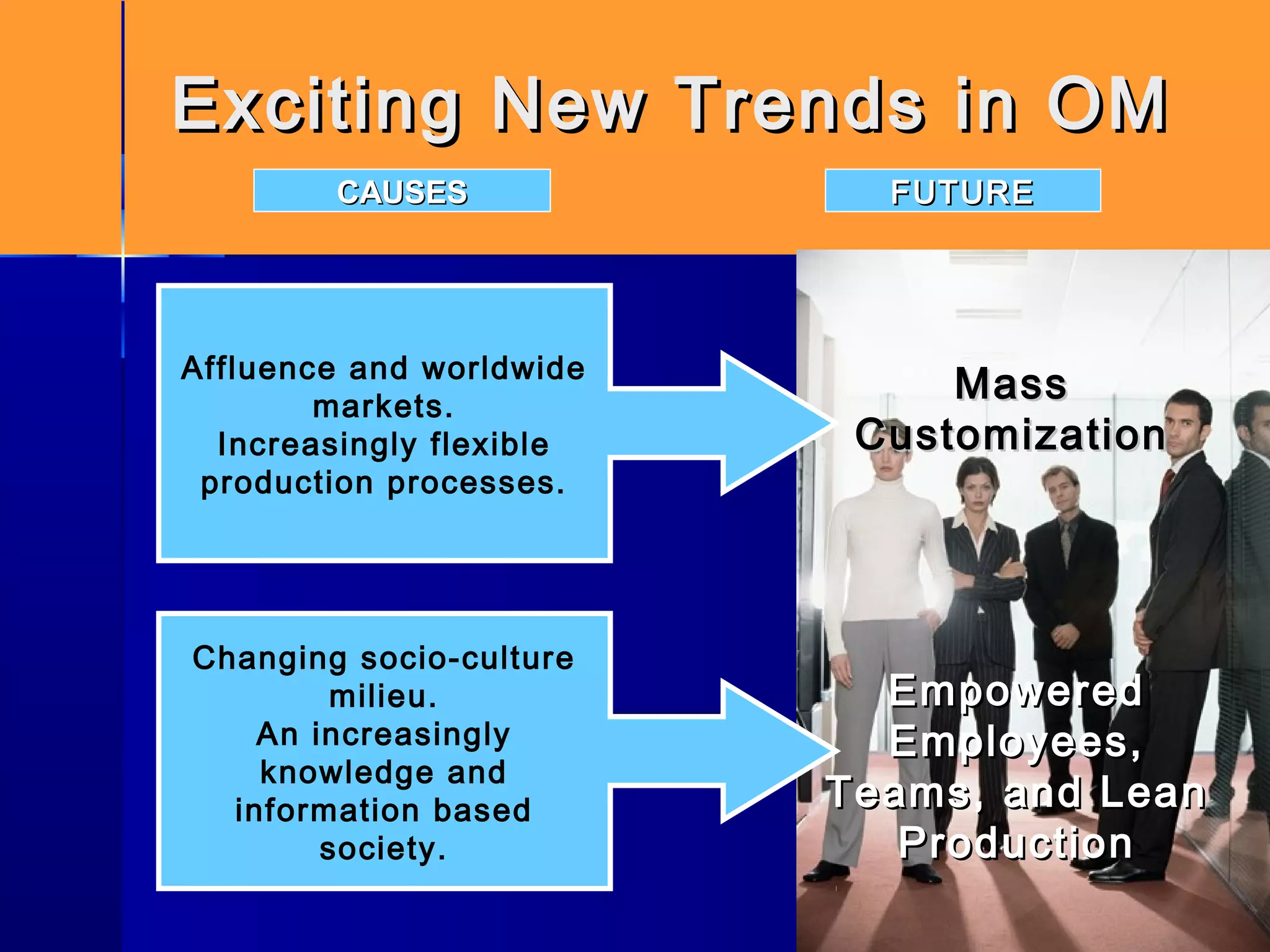 Exciting New Trends in OM

CAUSES

FUTURE

Affluence and worldwide markets.
Increasingly flexible production processes.

Mass Customization

Changing socio-culture milieu.
An increasingly knowledge and information based society.

Empowered Employees, Teams, and Lean Production